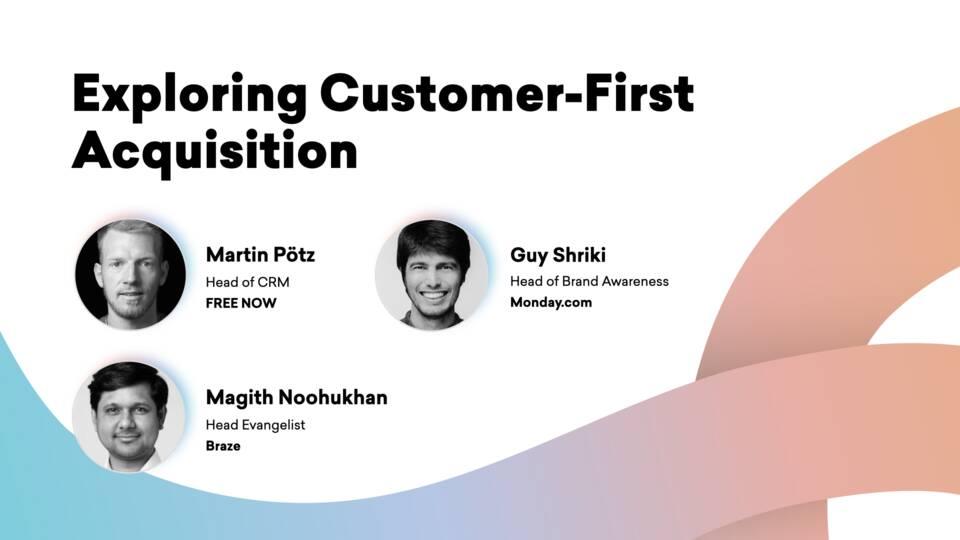 Exploring Customer-First Acquisition

Martin Pötz
Head of CRM
FREE NOW

Guy Shriki
Head of Brand Awareness
Monday.com

Magith Noohukhan
Head Evangelist
Braze